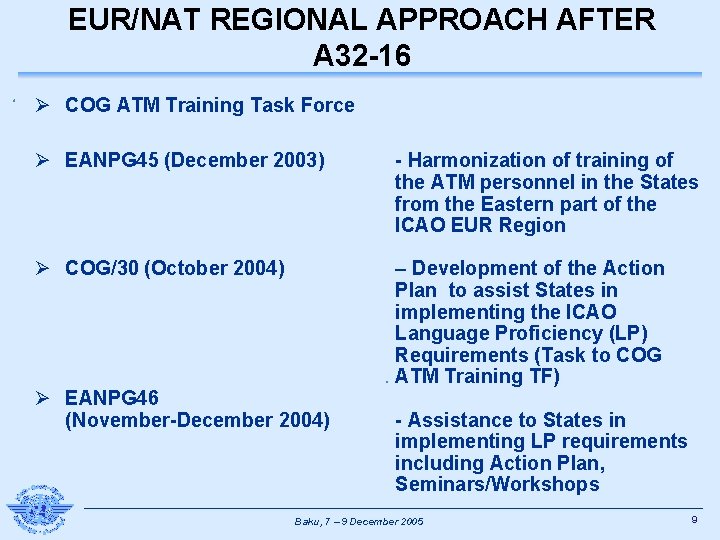 EUR/NAT REGIONAL APPROACH AFTER A32-16

➢ COG ATM Training Task Force

➢ EANPG45 (December 2003) - Harmonization of training of the ATM personnel in the States from the Eastern part of the ICAO EUR Region

➢ COG/30 (October 2004) – Development of the Action Plan to assist States in implementing the ICAO Language Proficiency (LP) Requirements (Task to COG ATM Training TF)

➢ EANPG46 (November-December 2004) - Assistance to States in implementing LP requirements including Action Plan, Seminars/Workshops

Baku, 7 – 9 December 2005

9